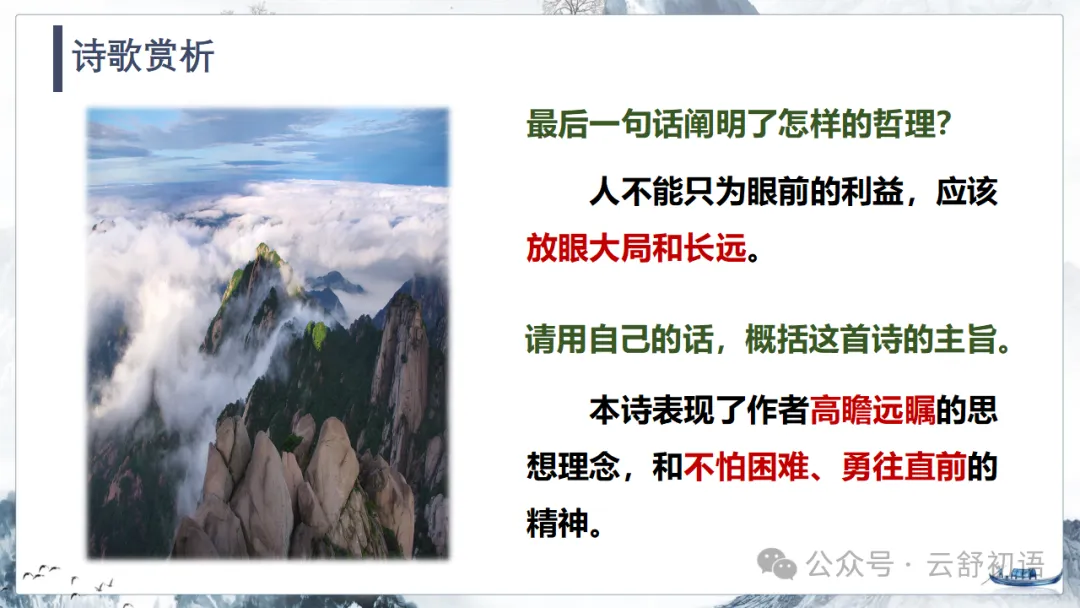 诗歌赏析

最后一句话阐明了怎样的哲理？

人不能只为眼前的利益，应该放眼大局和长远。

请用自己的话，概括这首诗的主旨。

本诗表现了作者高瞻远瞩的思想理念，和不怕困难、勇往直前的精神。

公众号 · 云舒初语